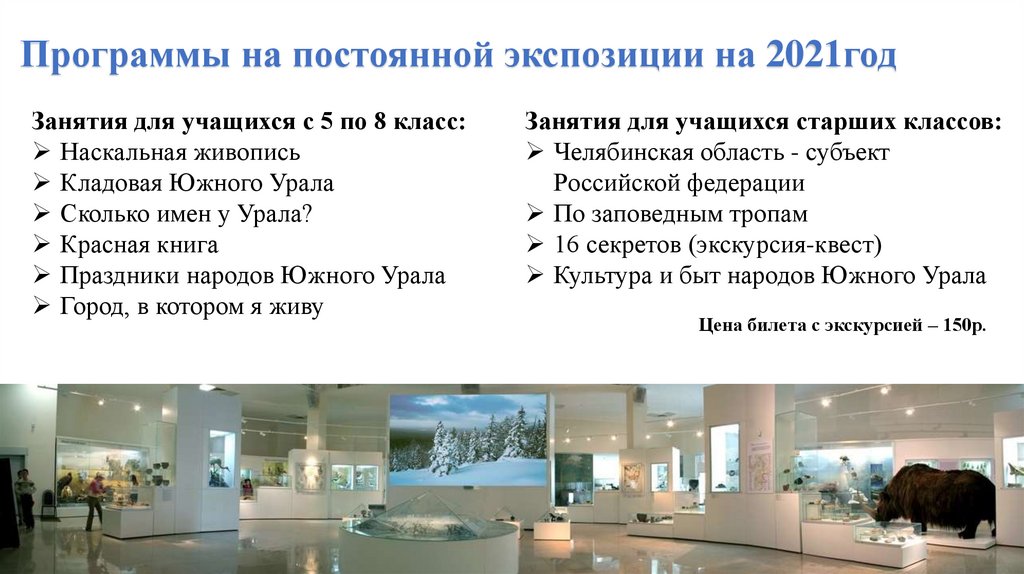 Программы на постоянной экспозиции на 2021год

Занятия для учащихся с 5 по 8 класс:
➢ Наскальная живопись
➢ Кладовая Южного Урала
➢ Сколько имен у Урала?
➢ Красная книга
➢ Праздники народов Южного Урала
➢ Город, в котором я живу

Занятия для учащихся старших классов:
➢ Челябинская область - субъект Российской федерации
➢ По заповедным тропам
➢ 16 секретов (экскурсия-квест)
➢ Культура и быт народов Южного Урала

Цена билета с экскурсией – 150р.